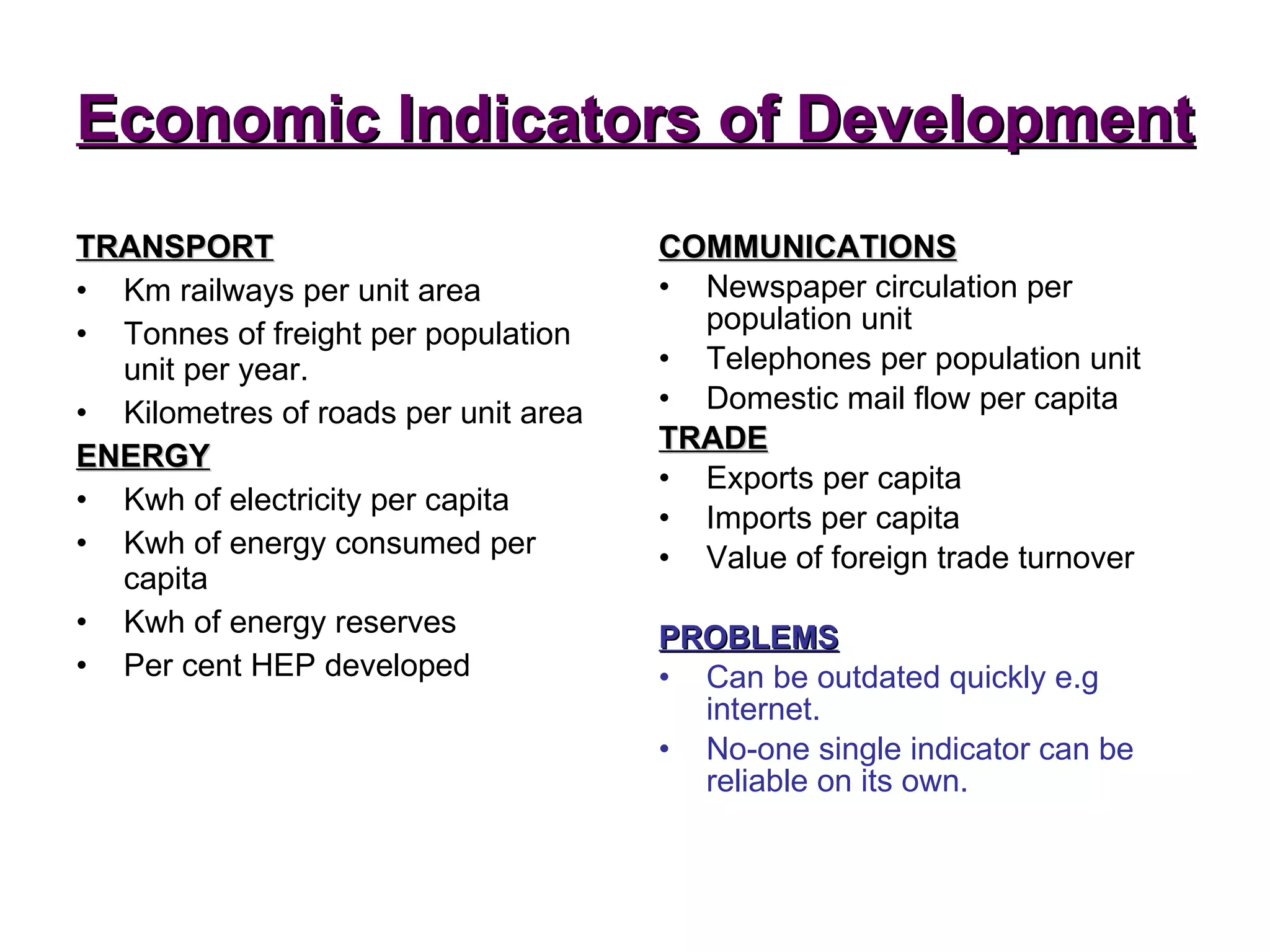 Economic Indicators of Development

TRANSPORT
• Km railways per unit area
• Tonnes of freight per population unit per year.
• Kilometres of roads per unit area

ENERGY
• Kwh of electricity per capita
• Kwh of energy consumed per capita
• Kwh of energy reserves
• Per cent HEP developed

COMMUNICATIONS
• Newspaper circulation per population unit
• Telephones per population unit
• Domestic mail flow per capita

TRADE
• Exports per capita
• Imports per capita
• Value of foreign trade turnover

PROBLEMS
• Can be outdated quickly e.g internet.
• No-one single indicator can be reliable on its own.